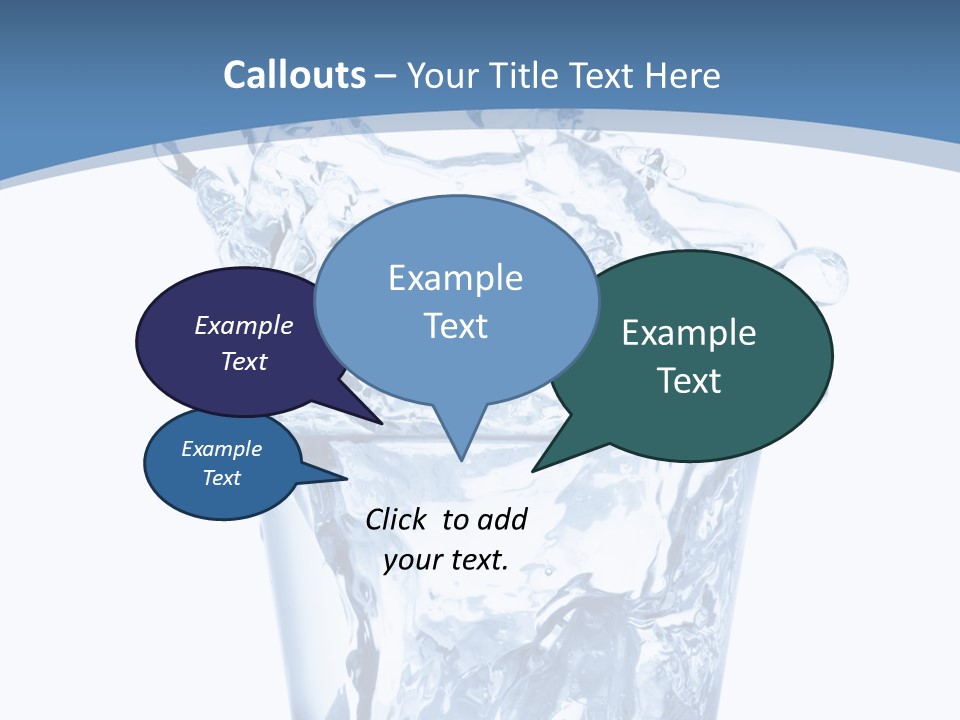 Callouts – Your Title Text Here

Example Text

Example Text

Example Text

Example Text

Click to add your text.